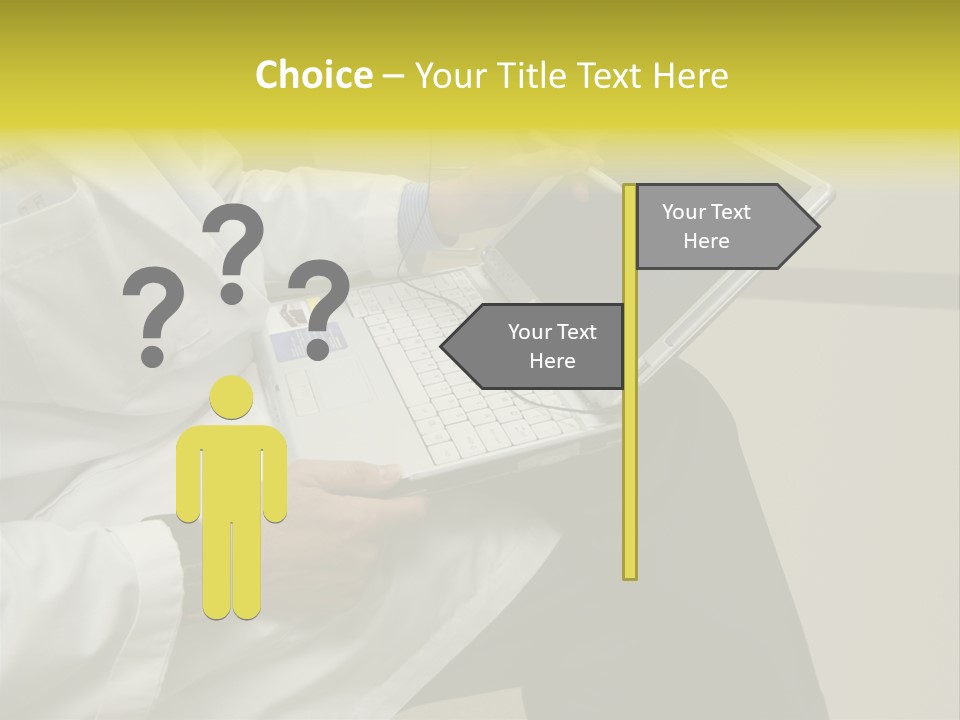 Choice – Your Title Text Here

? ? ?

Your Text Here

Your Text Here